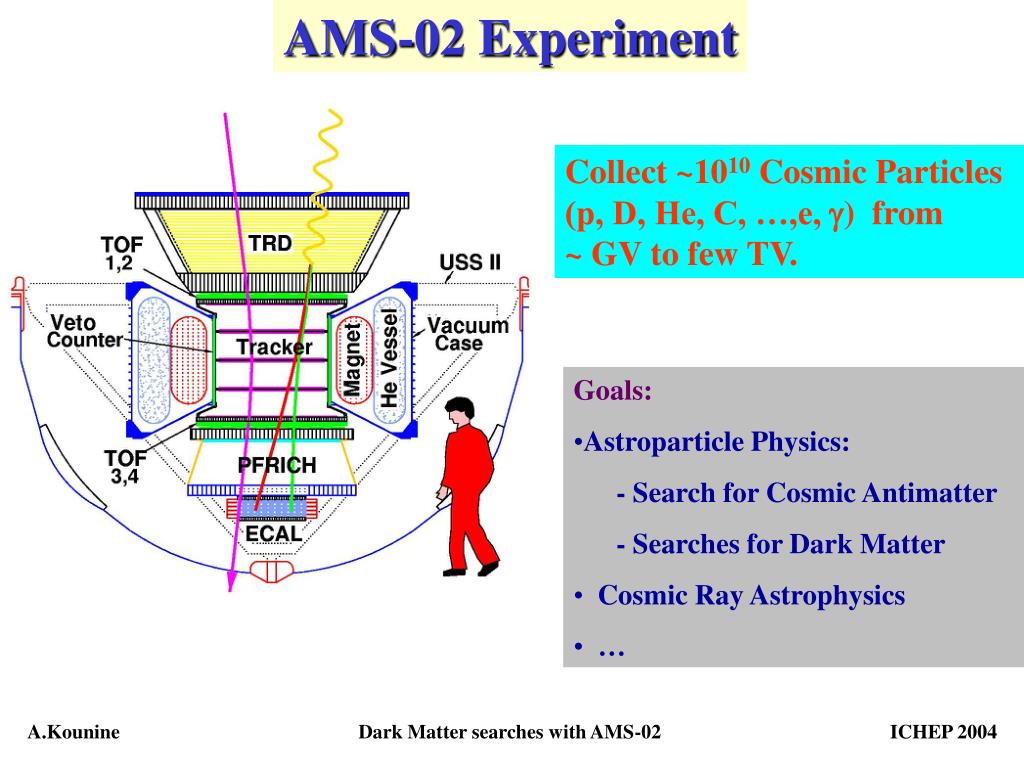 AMS-02 Experiment

TOF 1,2
TRD
USS II
Veto Counter
Tracker
Magnet
He Vessel
Vacuum Case
TOF 3,4
PFRICH
ECAL

Collect ~$10^{10}$ Cosmic Particles (p, D, He, C, …,e, $\gamma$) from ~ GV to few TV.

Goals:
•Astroparticle Physics:
- Search for Cosmic Antimatter
- Searches for Dark Matter
• Cosmic Ray Astrophysics
• …

A.Kounine
Dark Matter searches with AMS-02
ICHEP 2004